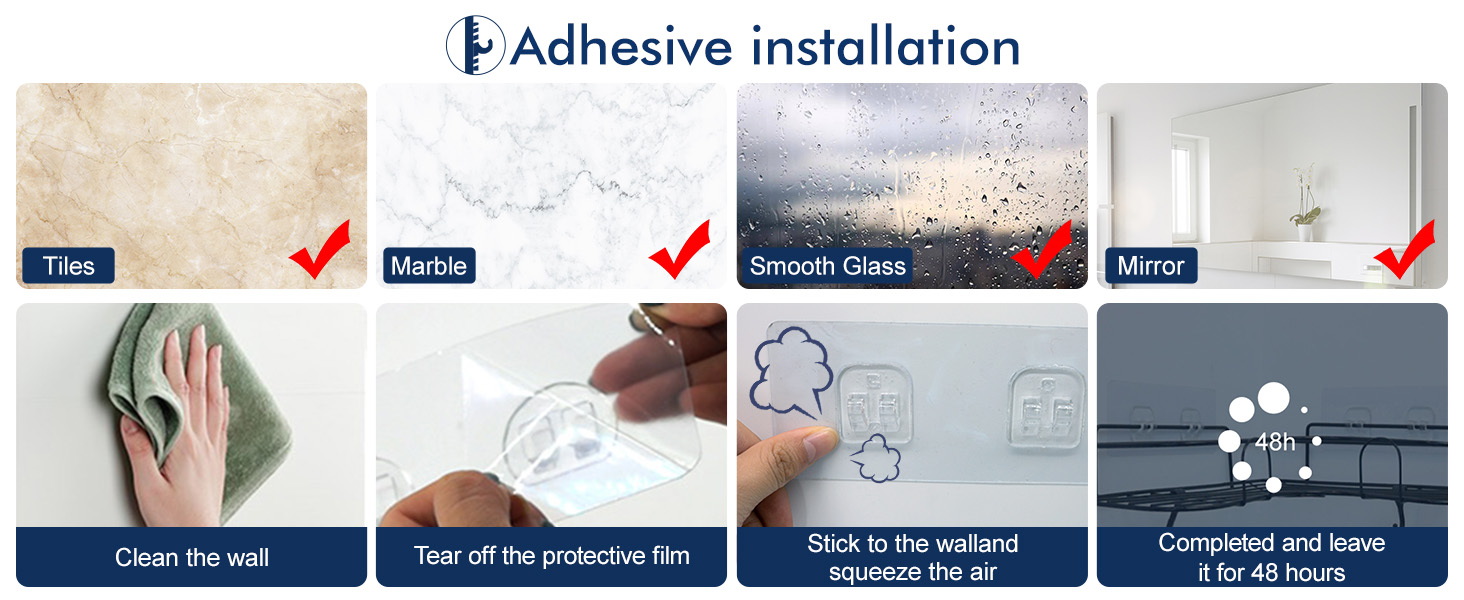 Adhesive installation

Tiles

Marble

Smooth Glass

Mirror

Clean the wall

Tear off the protective film

Stick to the walland squeeze the air

48h

Completed and leave it for 48 hours